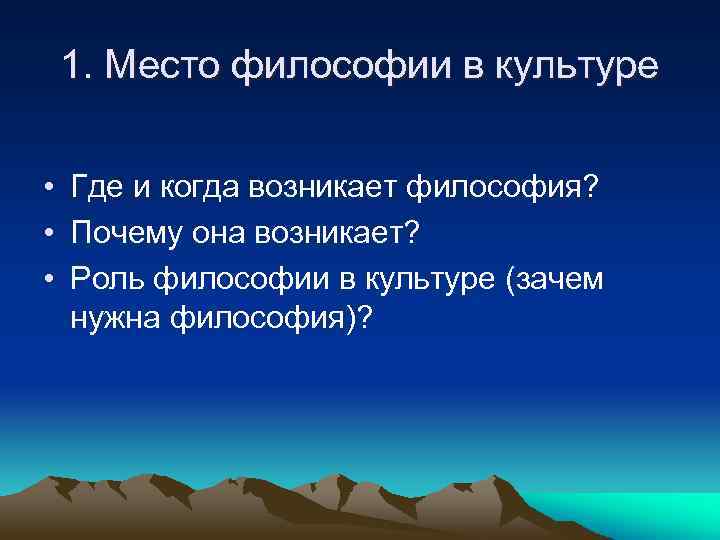 1. Место философии в культуре

• Где и когда возникает философия?
• Почему она возникает?
• Роль философии в культуре (зачем нужна философия)?